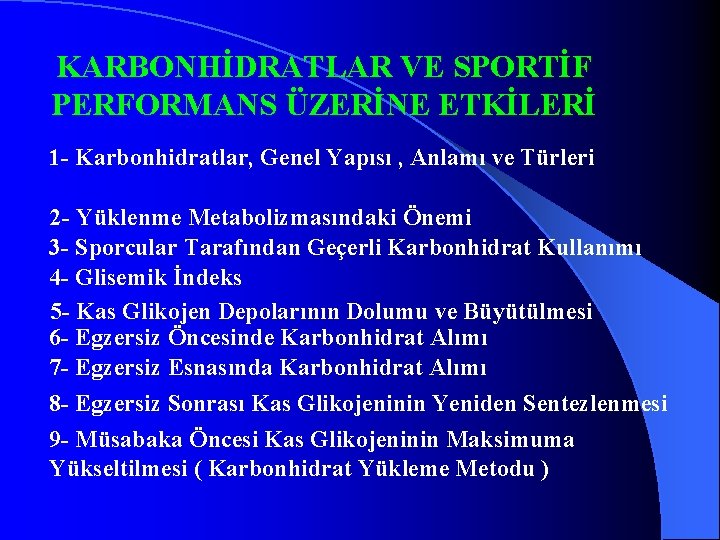 KARBONHİDRATLAR VE SPORTİF PERFORMANS ÜZERİNE ETKİLERİ

1- Karbonhidratlar, Genel Yapısı , Anlamı ve Türleri

2- Yüklenme Metabolizmasındaki Önemi
3- Sporcular Tarafından Geçerli Karbonhidrat Kullanımı
4- Glisemik İndeks
5- Kas Glikojen Depolarının Dolumu ve Büyütülmesi
6- Egzersiz Öncesinde Karbonhidrat Alımı
7- Egzersiz Esnasında Karbonhidrat Alımı
8- Egzersiz Sonrası Kas Glikojeninin Yeniden Sentezlenmesi
9- Müsabaka Öncesi Kas Glikojeninin Maksimuma Yükseltilmesi ( Karbonhidrat Yükleme Metodu )